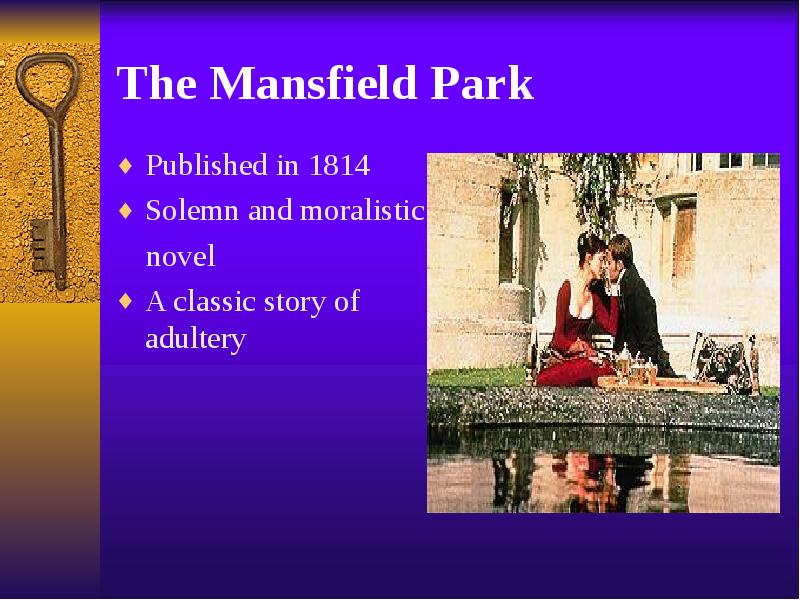 The Mansfield Park

♦ Published in 1814
♦ Solemn and moralistic novel
♦ A classic story of adultery